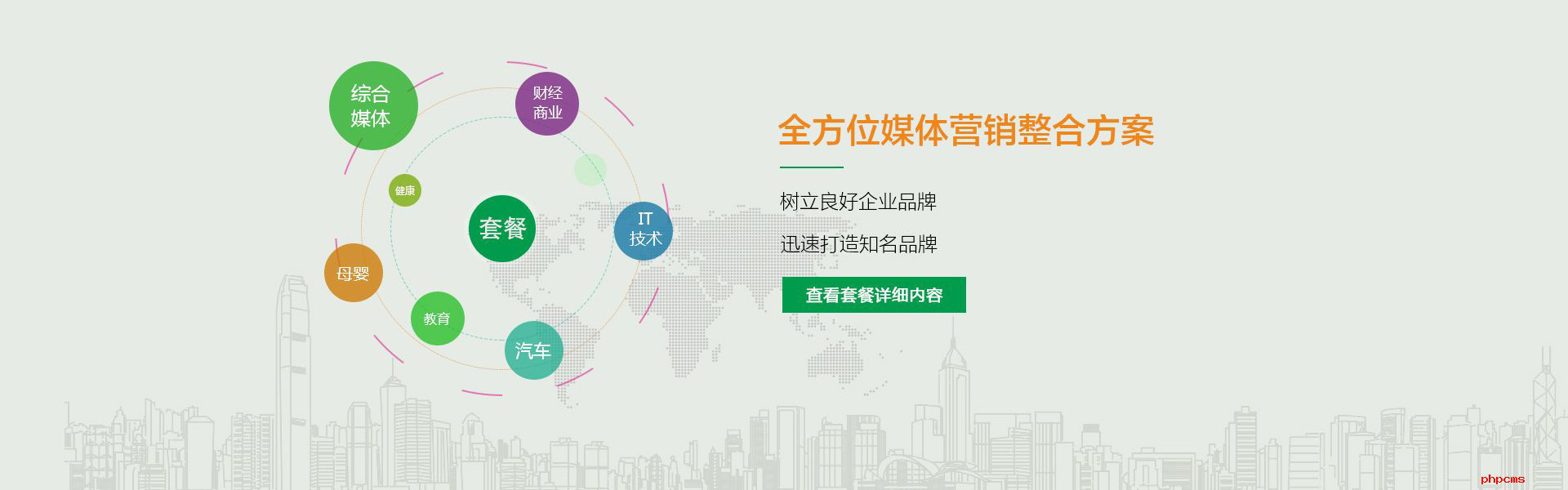 综合媒体

财经商业

健康

套餐

IT技术

母婴

教育

汽车

全方位媒体营销整合方案

树立良好企业品牌

迅速打造知名品牌

查看套餐详细内容

phpcms